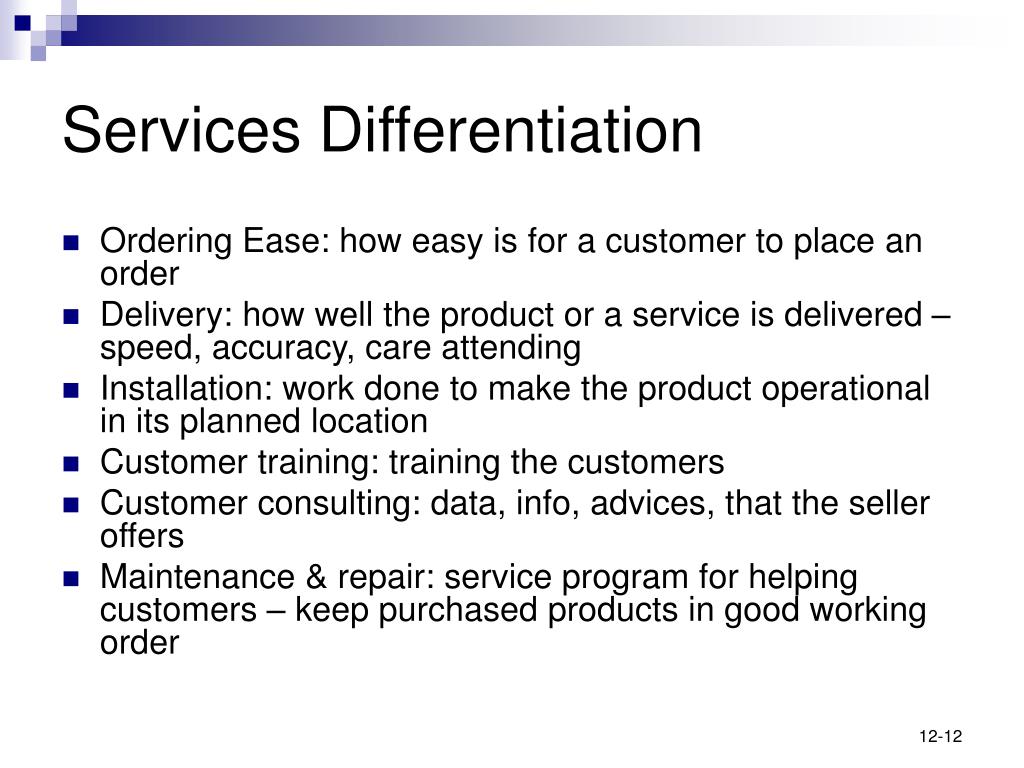 Services Differentiation

- Ordering Ease: how easy is for a customer to place an order
- Delivery: how well the product or a service is delivered – speed, accuracy, care attending
- Installation: work done to make the product operational in its planned location
- Customer training: training the customers
- Customer consulting: data, info, advices, that the seller offers
- Maintenance & repair: service program for helping customers – keep purchased products in good working order

12-12